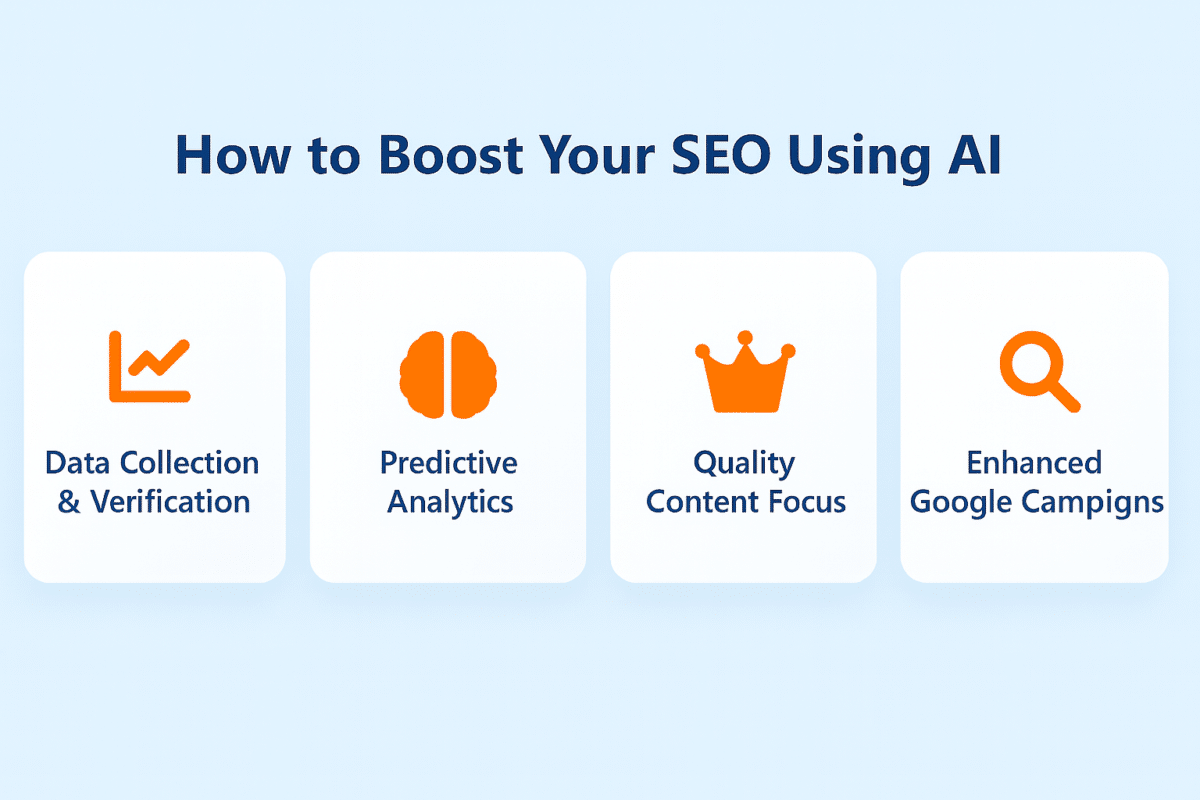 How to Boost Your SEO Using AI

Data Collection & Verification

Predictive Analytics

Quality Content Focus

Enhanced Google Campigns